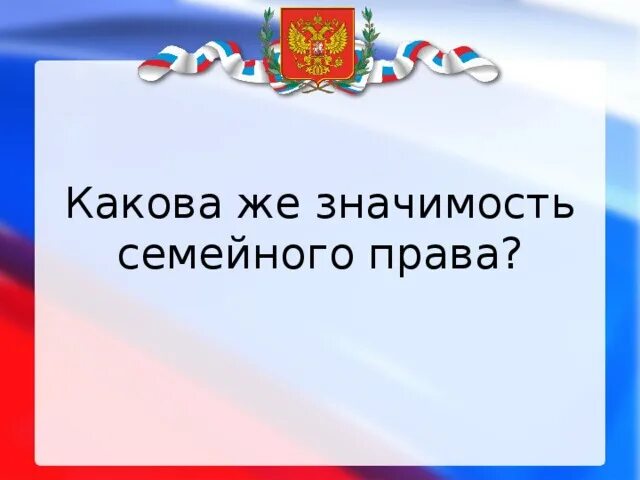 Какова же значимость семейного права?